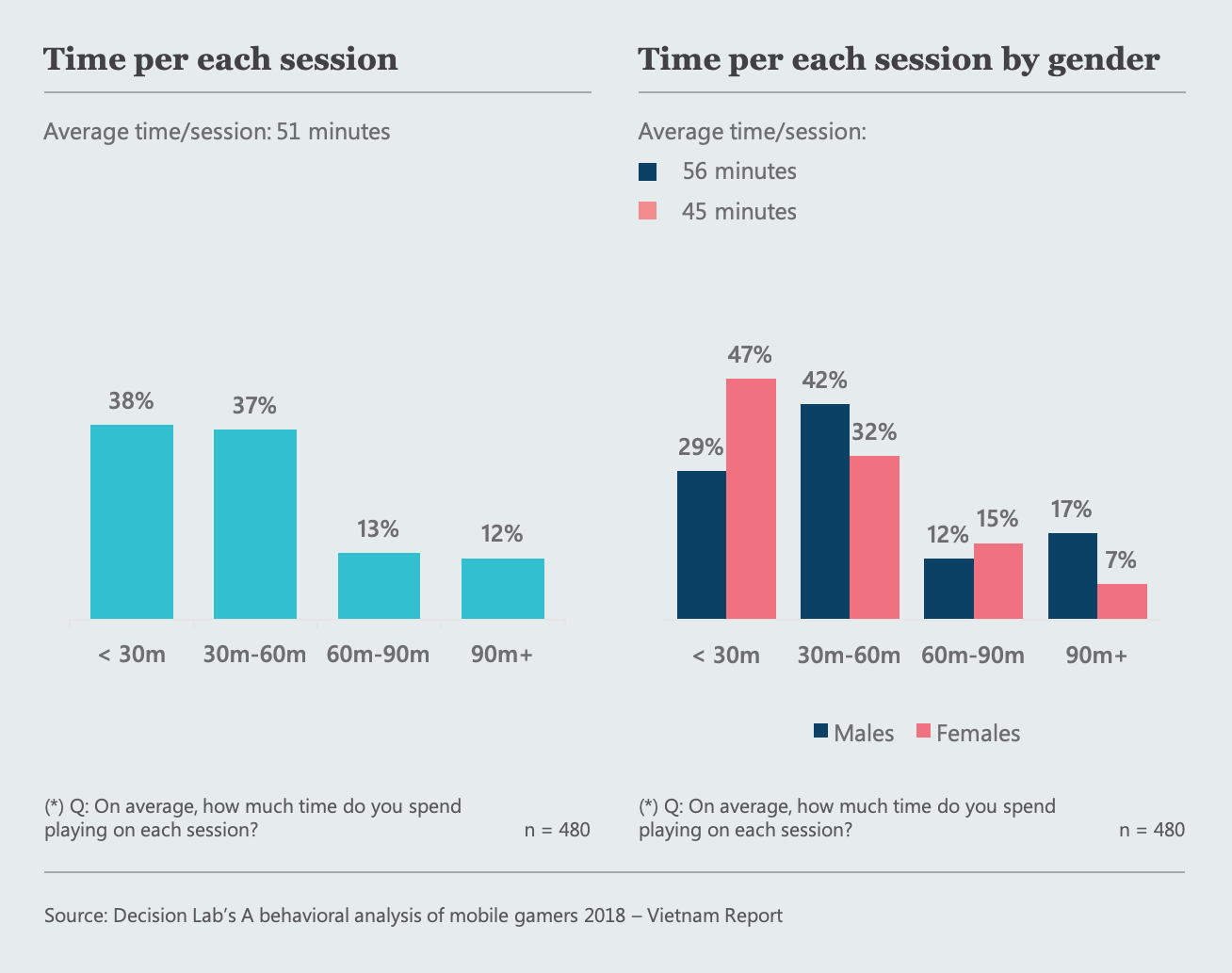 Time per each session

Average time/session: 51 minutes

38%
37%
13%
12%

< 30m
30m-60m
60m-90m
90m+

(*) Q: On average, how much time do you spend playing on each session?
n = 480

Time per each session by gender

Average time/session:
56 minutes
45 minutes

29%
47%
42%
32%
12%
15%
17%
7%

< 30m
30m-60m
60m-90m
90m+

Males Females

(*) Q: On average, how much time do you spend playing on each session?
n = 480

Source: Decision Lab's A behavioral analysis of mobile gamers 2018 – Vietnam Report